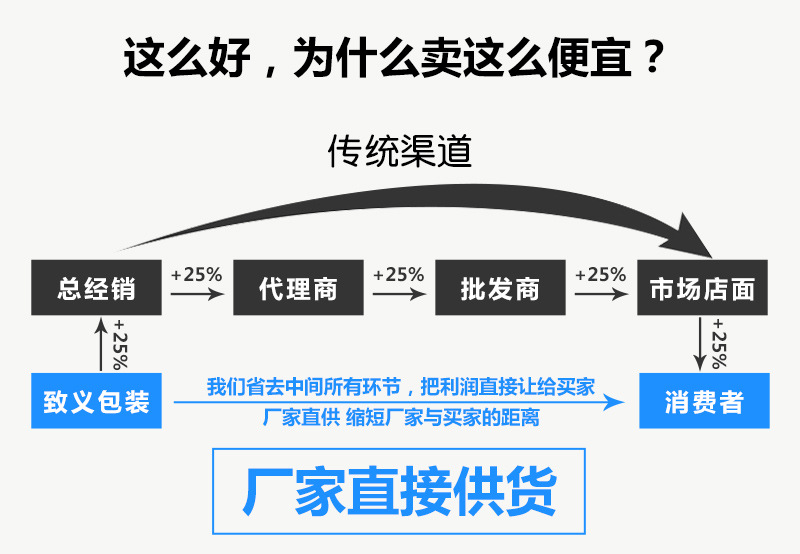 这么好，为什么卖这么便宜？

传统渠道

总经销 +25% 代理商 +25% 批发商 +25% 市场店面

+25%

+25%

致义包装

我们省去中间所有环节，把利润直接让给买家

厂家直供 缩短厂家与买家的距离

消费者

厂家直接供货